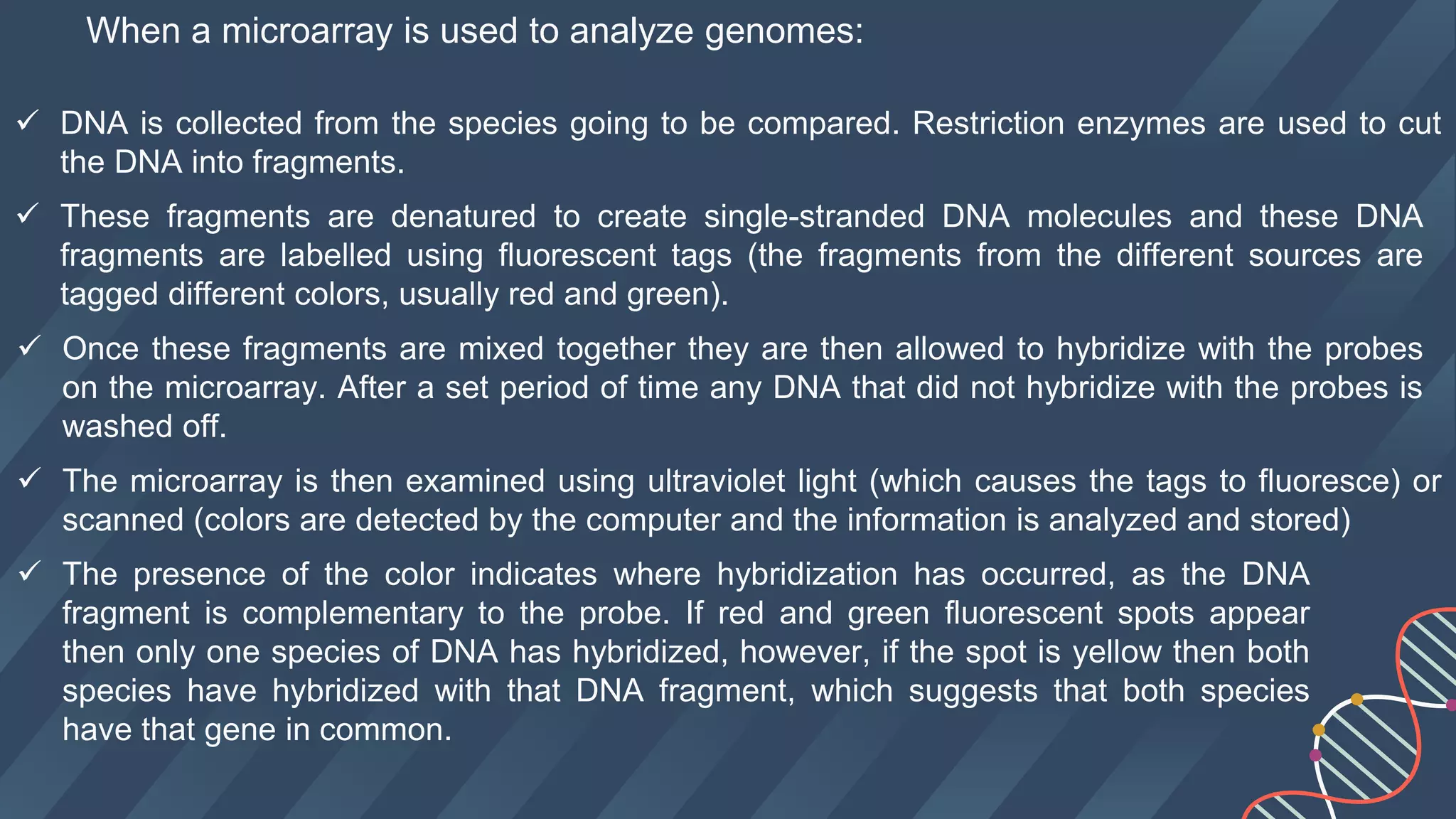 When a microarray is used to analyze genomes:

✓ DNA is collected from the species going to be compared. Restriction enzymes are used to cut the DNA into fragments.

✓ These fragments are denatured to create single-stranded DNA molecules and these DNA fragments are labelled using fluorescent tags (the fragments from the different sources are tagged different colors, usually red and green).

✓ Once these fragments are mixed together they are then allowed to hybridize with the probes on the microarray. After a set period of time any DNA that did not hybridize with the probes is washed off.

✓ The microarray is then examined using ultraviolet light (which causes the tags to fluoresce) or scanned (colors are detected by the computer and the information is analyzed and stored)

✓ The presence of the color indicates where hybridization has occurred, as the DNA fragment is complementary to the probe. If red and green fluorescent spots appear then only one species of DNA has hybridized, however, if the spot is yellow then both species have hybridized with that DNA fragment, which suggests that both species have that gene in common.